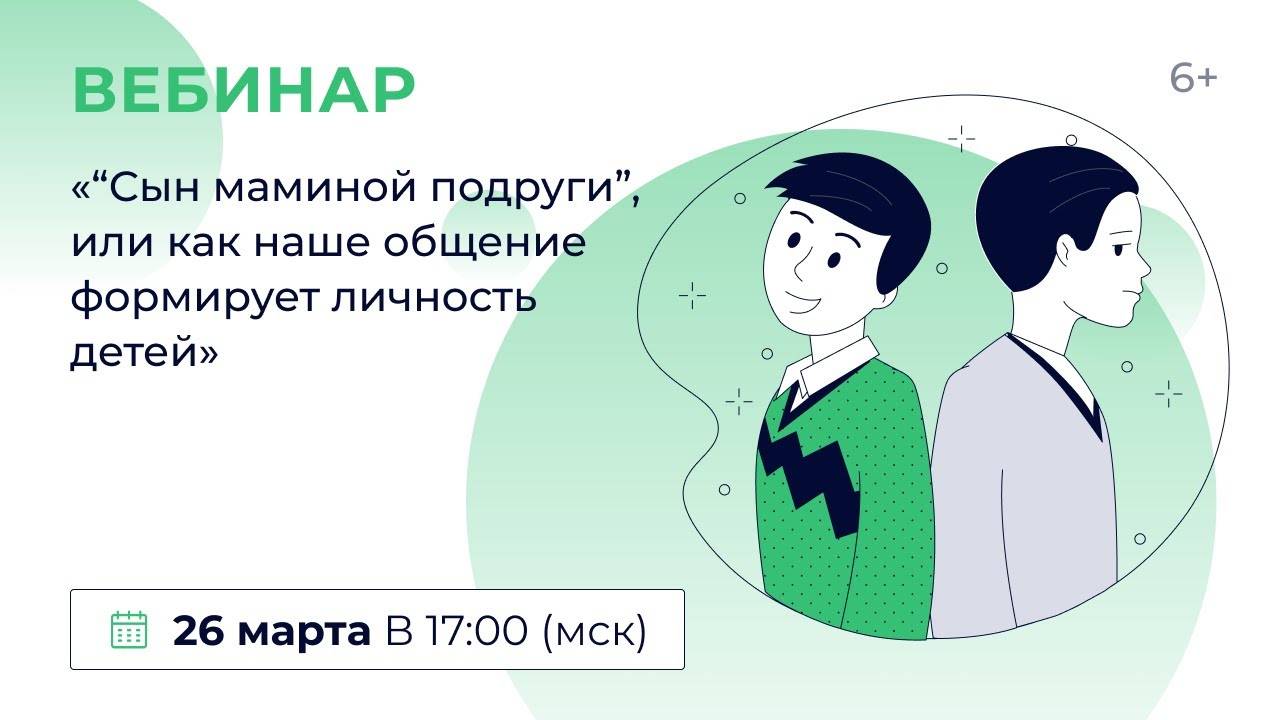 ВЕБИНАР

6+

«“Сын маминой подруги”, или как наше общение формирует личность детей»

26 марта В 17:00 (мск)